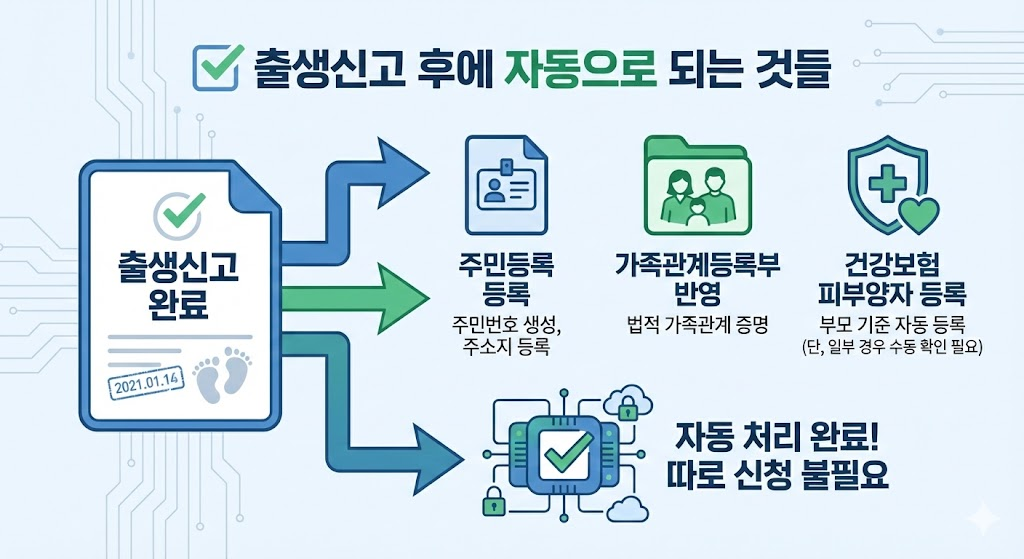 출생신고 후에 자동으로 되는 것들

출생신고 완료

2021.01.14

주민등록 등록
주민번호 생성, 주소지 등록

가족관계등록부 반영
법적 가족관계 증명

건강보험 피부양자 등록
부모 기준 자동 등록
(단, 일부 경우 수동 확인 필요)

자동 처리 완료!
따로 신청 불필요